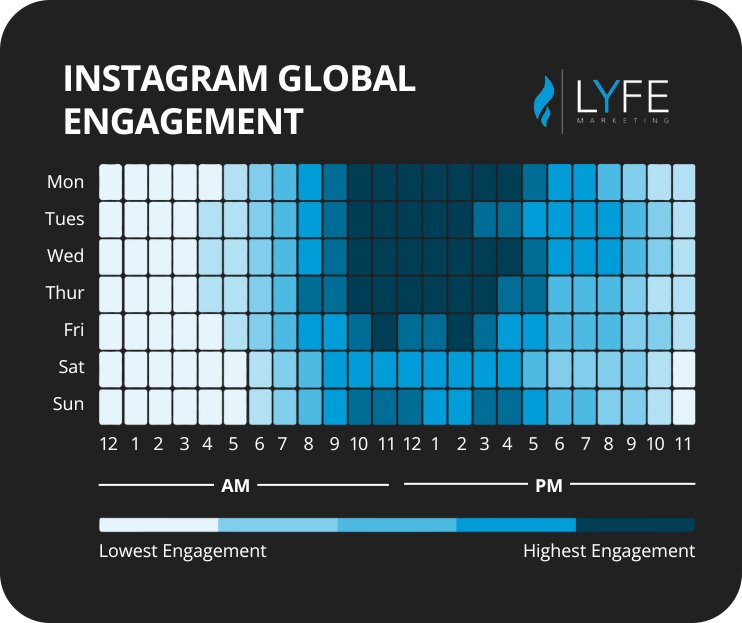 INSTAGRAM GLOBAL ENGAGEMENT

LYFE MARKETING

Mon
Tues
Wed
Thur
Fri
Sat
Sun

12 1 2 3 4 5 6 7 8 9 10 11 12 1 2 3 4 5 6 7 8 9 10 11

AM

PM

Lowest Engagement

Highest Engagement